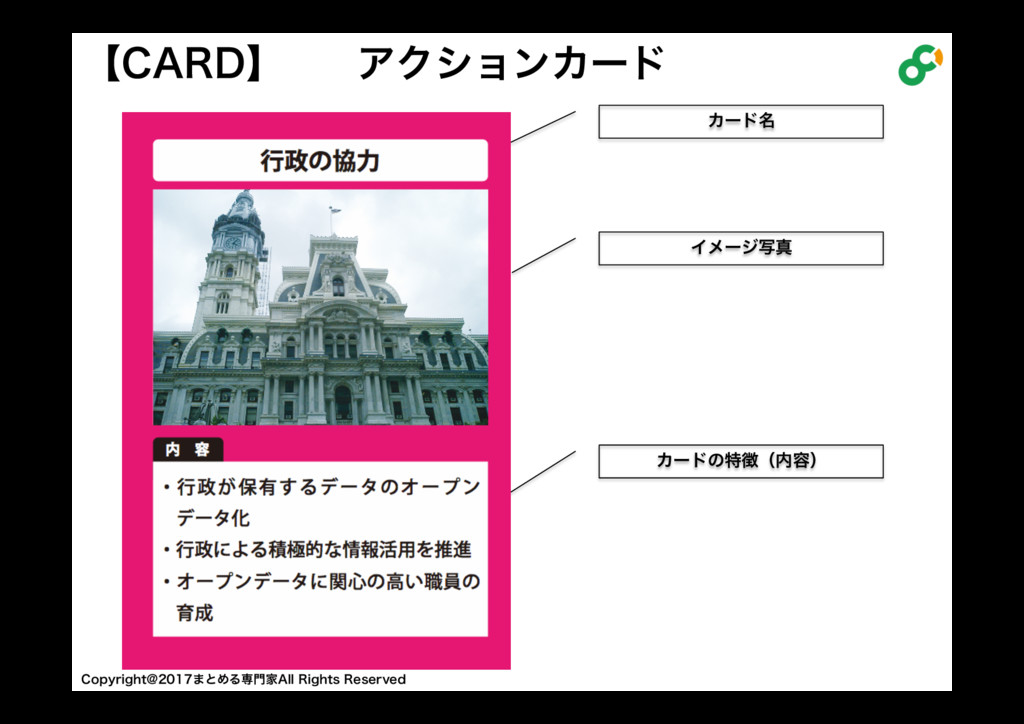 【CARD】 アクションカード

行政の協力

内 容

・行政が保有するデータのオープンデータ化
・行政による積極的な情報活用を推進
・オープンデータに関心の高い職員の育成

カード名

イメージ写真

カードの特徴（内容）

Copyright@2017まとめる専門家All Rights Reserved